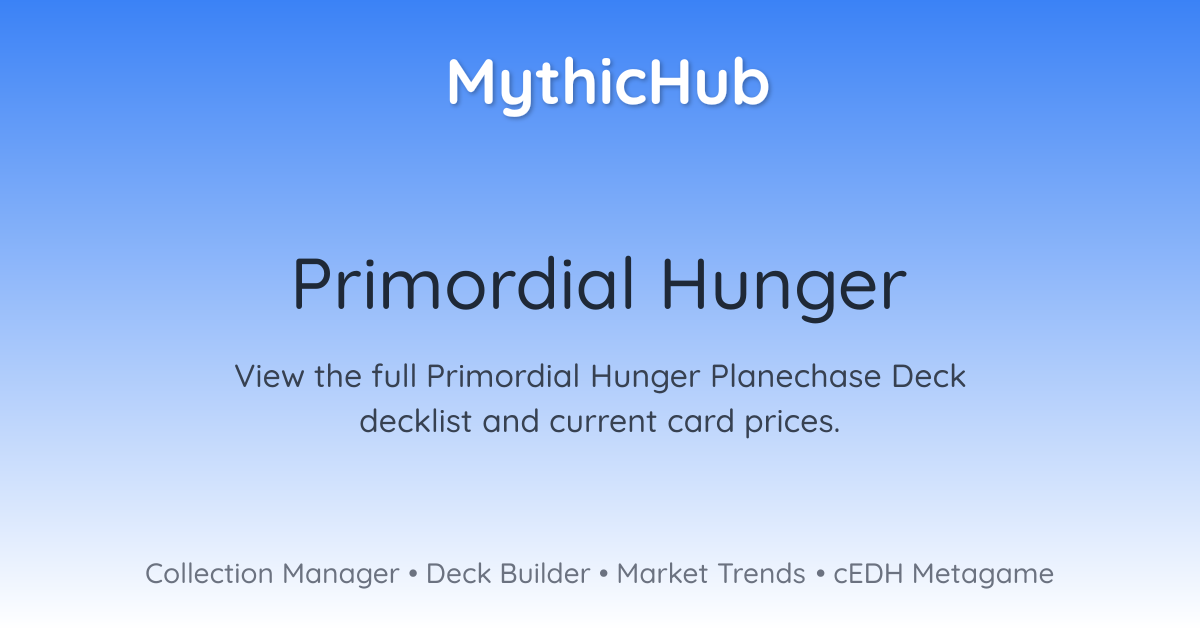 MythicHub

Primordial Hunger

View the full Primordial Hunger Planechase Deck decklist and current card prices.

Collection Manager • Deck Builder • Market Trends • cEDH Metagame